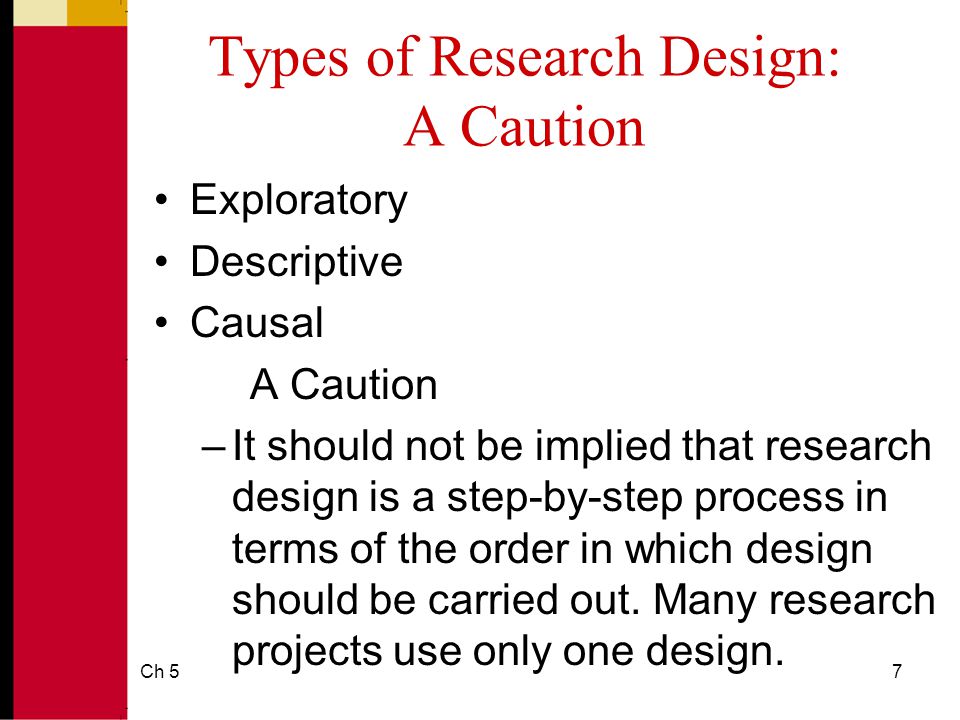 Types of Research Design:
A Caution

• Exploratory
• Descriptive
• Causal

A Caution

– It should not be implied that research design is a step-by-step process in terms of the order in which design should be carried out. Many research projects use only one design.

Ch 5

7